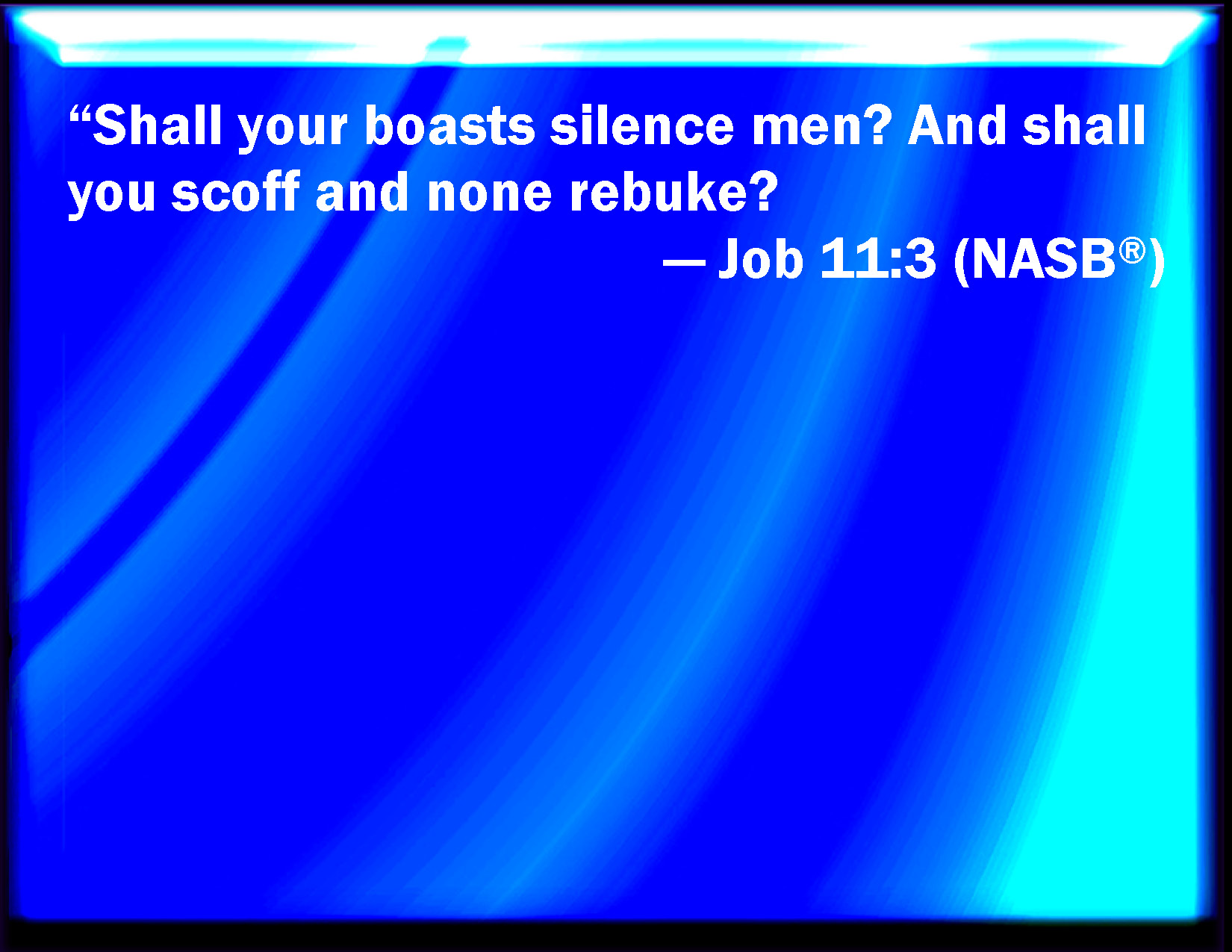 “Shall your boasts silence men? And shall you scoff and none rebuke?

— Job 11:3 (NASB®)